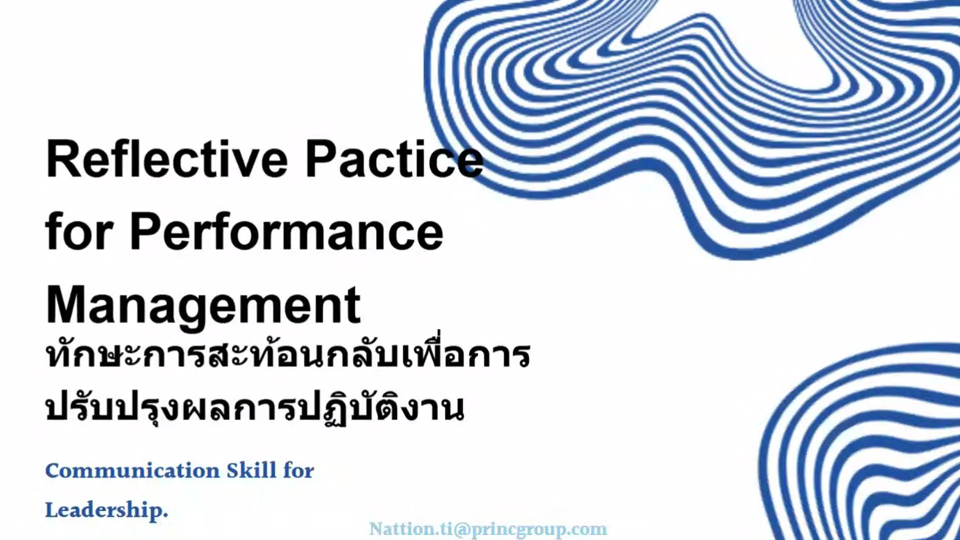 Reflective Pactice for Performance Management
ทักษะการสะท้อนกลับเพื่อการปรับปรุงผลการปฏิบัติงาน

Communication Skill for Leadership.

Nattion.ti@princgroup.com